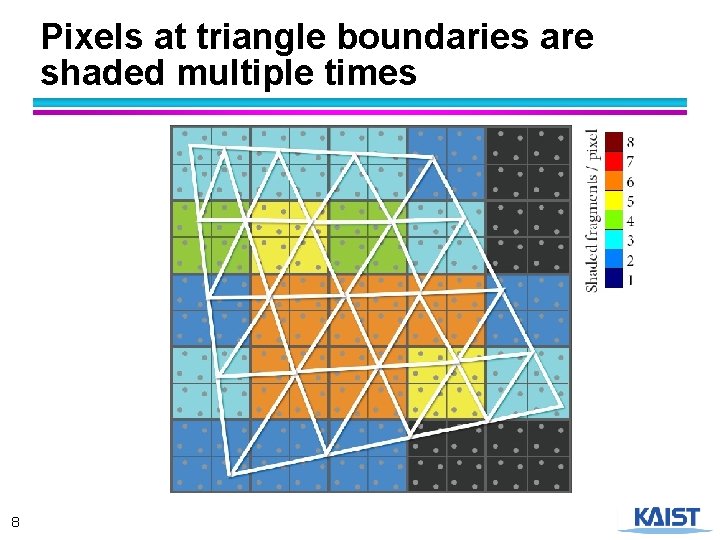 Pixels at triangle boundaries are shaded multiple times

Shaded fragments / pixel
8
7
6
5
4
3
2
1

8

KAIST